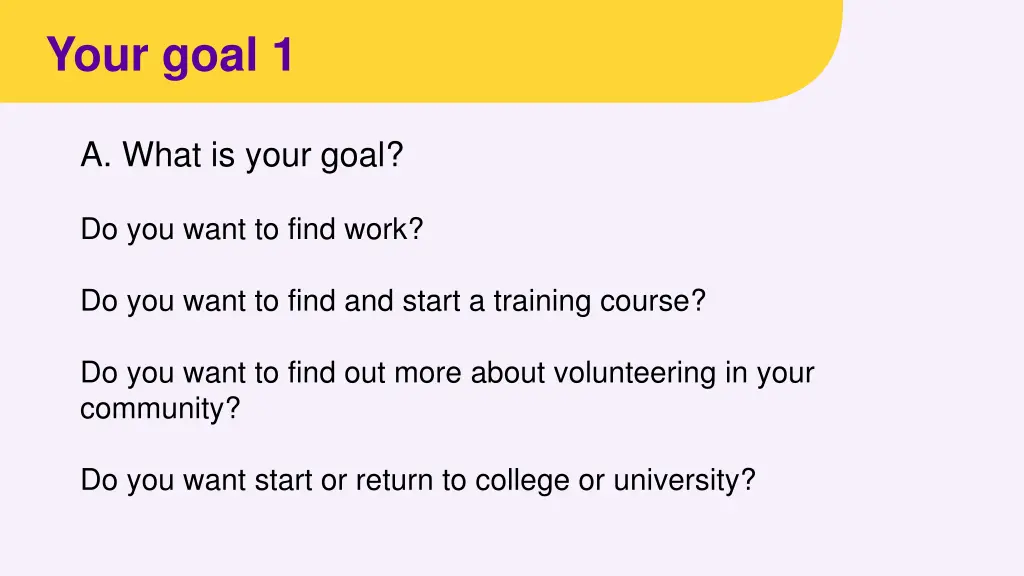 Your goal 1

A. What is your goal?

Do you want to find work?

Do you want to find and start a training course?

Do you want to find out more about volunteering in your community?

Do you want start or return to college or university?